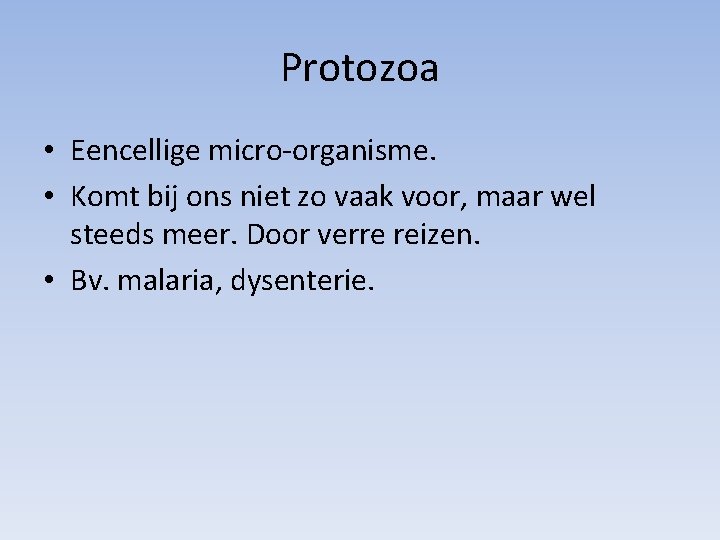 Protozoa

• Eencellige micro-organisme.
• Komt bij ons niet zo vaak voor, maar wel steeds meer. Door verre reizen.
• Bv. malaria, dysenterie.